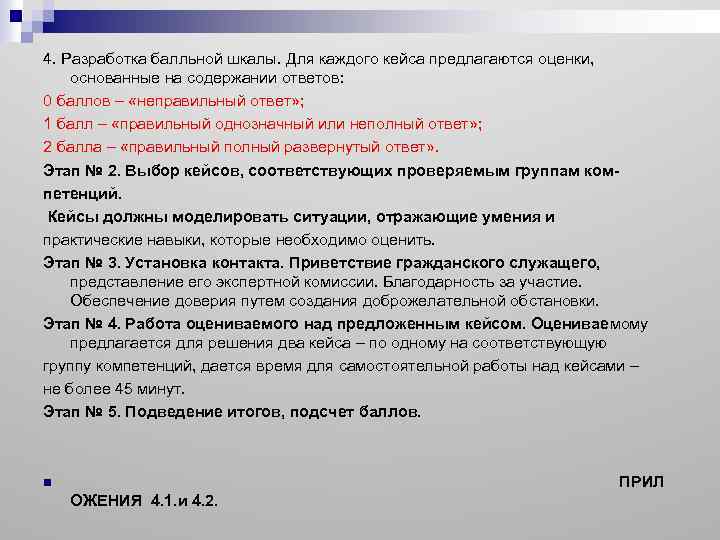 4. Разработка балльной шкалы. Для каждого кейса предлагаются оценки, основанные на содержании ответов:

0 баллов – «неправильный ответ»;

1 балл – «правильный однозначный или неполный ответ»;

2 балла – «правильный полный развернутый ответ».

Этап № 2. Выбор кейсов, соответствующих проверяемым группам компетенций.

Кейсы должны моделировать ситуации, отражающие умения и практические навыки, которые необходимо оценить.

Этап № 3. Установка контакта. Приветствие гражданского служащего, представление его экспертной комиссии. Благодарность за участие. Обеспечение доверия путем создания доброжелательной обстановки.

Этап № 4. Работа оцениваемого над предложенным кейсом. Оцениваемому предлагается для решения два кейса – по одному на соответствующую группу компетенций, дается время для самостоятельной работы над кейсами – не более 45 минут.

Этап № 5. Подведение итогов, подсчет баллов.

ПРИЛ ОЖЕНИЯ 4.1.и 4.2.